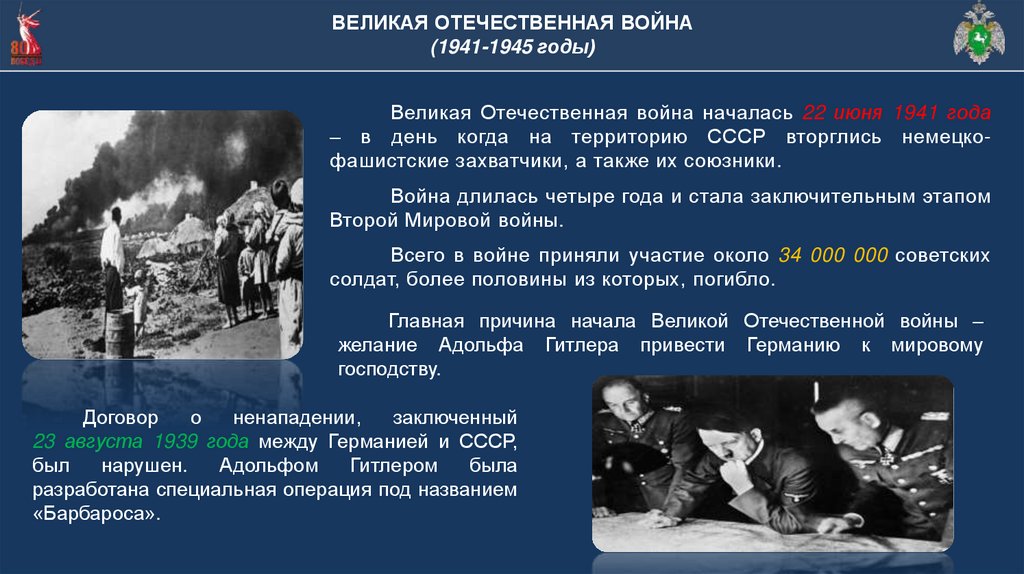 80 ПОБЕДА

ВЕЛИКАЯ ОТЕЧЕСТВЕННАЯ ВОЙНА
(1941-1945 годы)

Великая Отечественная война началась 22 июня 1941 года – в день когда на территорию СССР вторглись немецко-фашистские захватчики, а также их союзники.

Война длилась четыре года и стала заключительным этапом Второй Мировой войны.

Всего в войне приняли участие около 34 000 000 советских солдат, более половины из которых, погибло.

Главная причина начала Великой Отечественной войны – желание Адольфа Гитлера привести Германию к мировому господству.

Договор о ненападении, заключенный 23 августа 1939 года между Германией и СССР, был нарушен. Адольфом Гитлером была разработана специальная операция под названием «Барбароса».